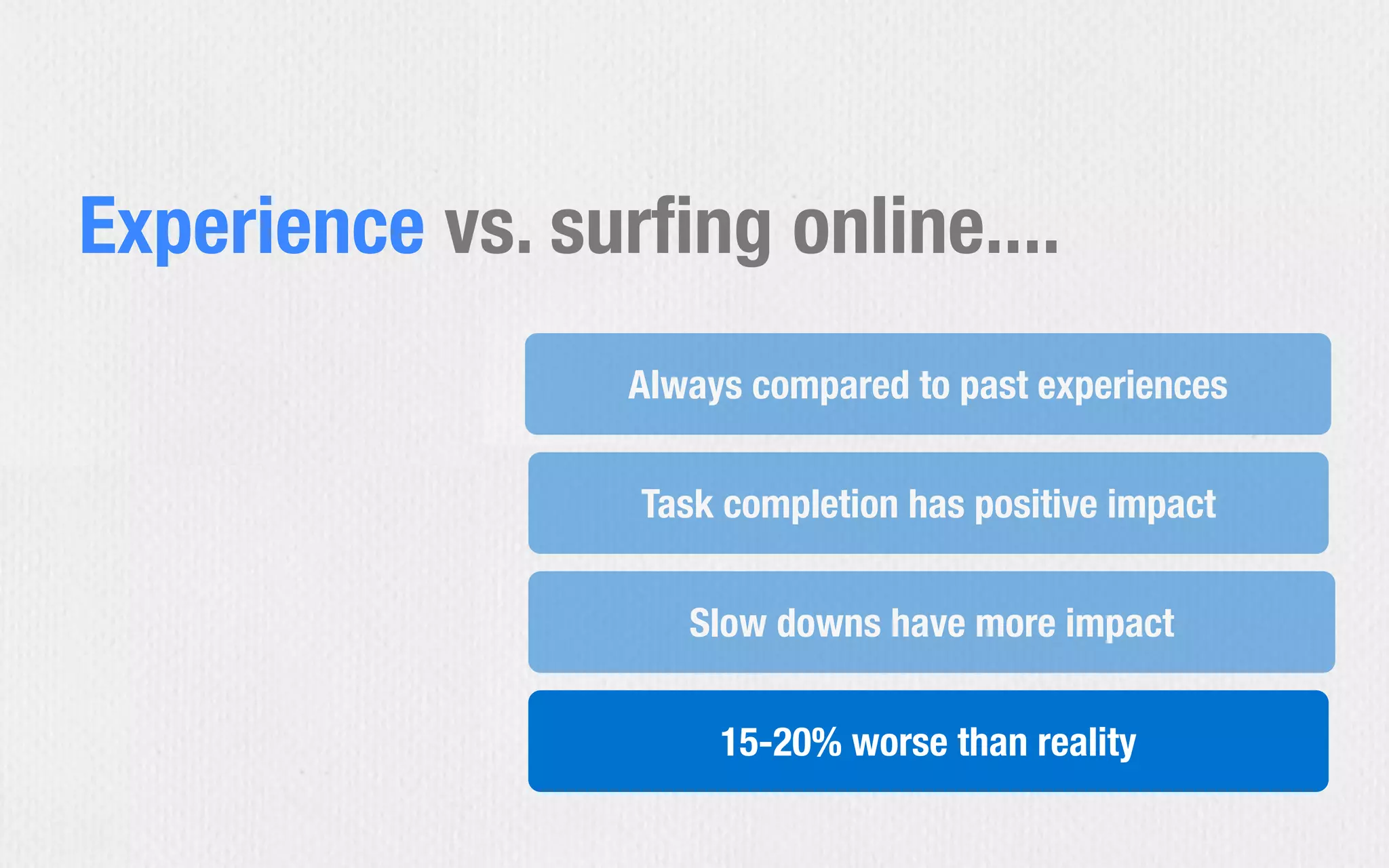 Experience vs. surfing online....

Always compared to past experiences

Task completion has positive impact

Slow downs have more impact

15-20% worse than reality